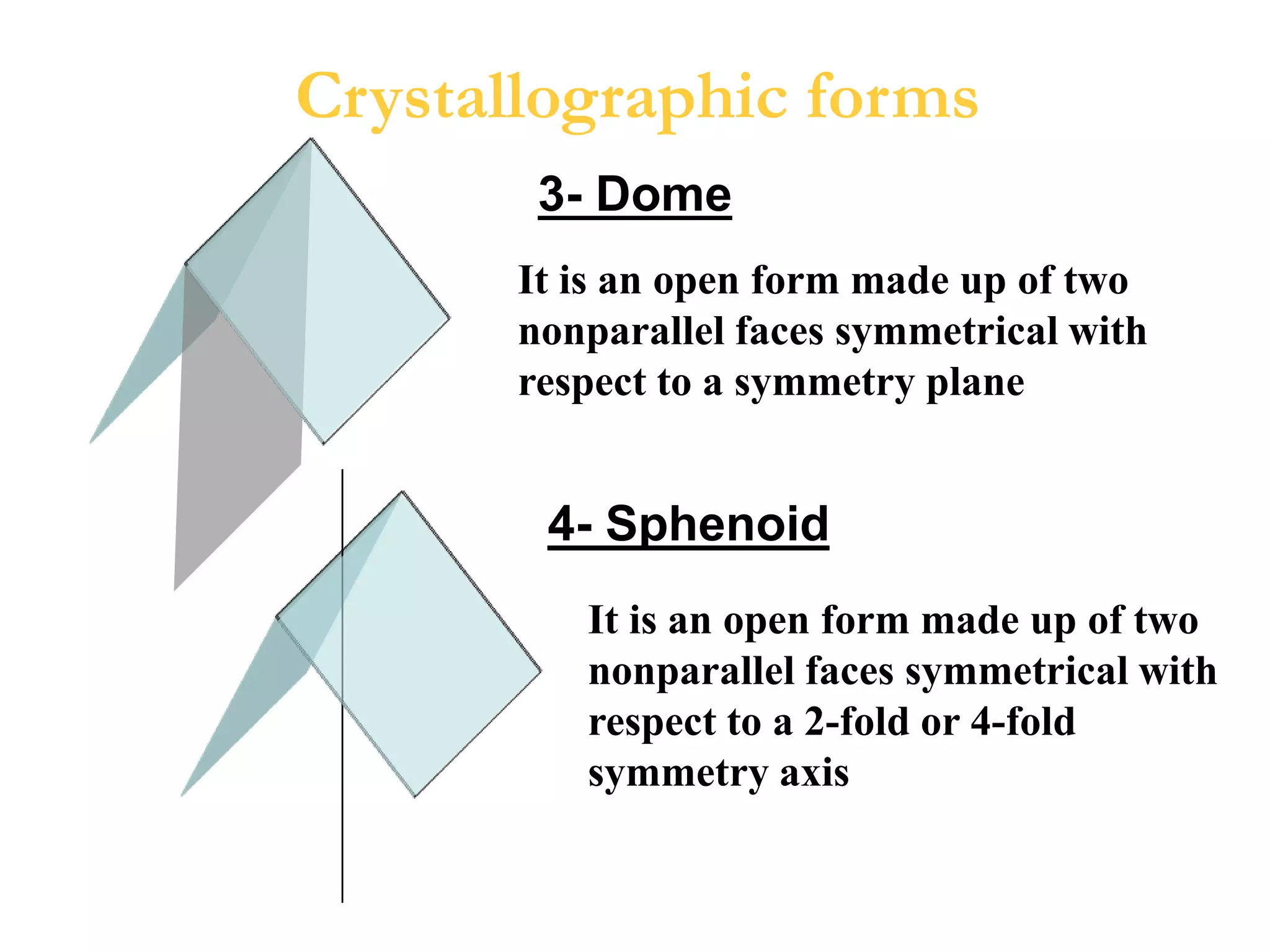 Crystallographic forms

3- Dome

It is an open form made up of two nonparallel faces symmetrical with respect to a symmetry plane

4- Sphenoid

It is an open form made up of two nonparallel faces symmetrical with respect to a 2-fold or 4-fold symmetry axis